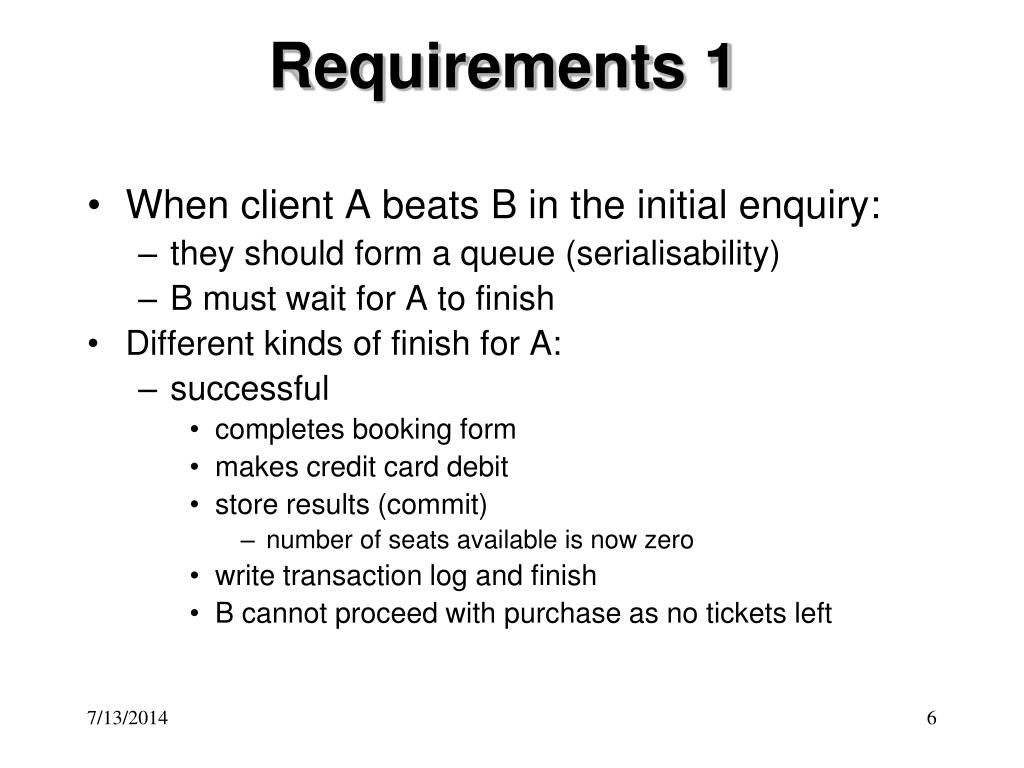 Requirements 1

• When client A beats B in the initial enquiry:
– they should form a queue (serialisability)
– B must wait for A to finish
• Different kinds of finish for A:
– successful
• completes booking form
• makes credit card debit
• store results (commit)
– number of seats available is now zero
• write transaction log and finish
• B cannot proceed with purchase as no tickets left

7/13/2014

6